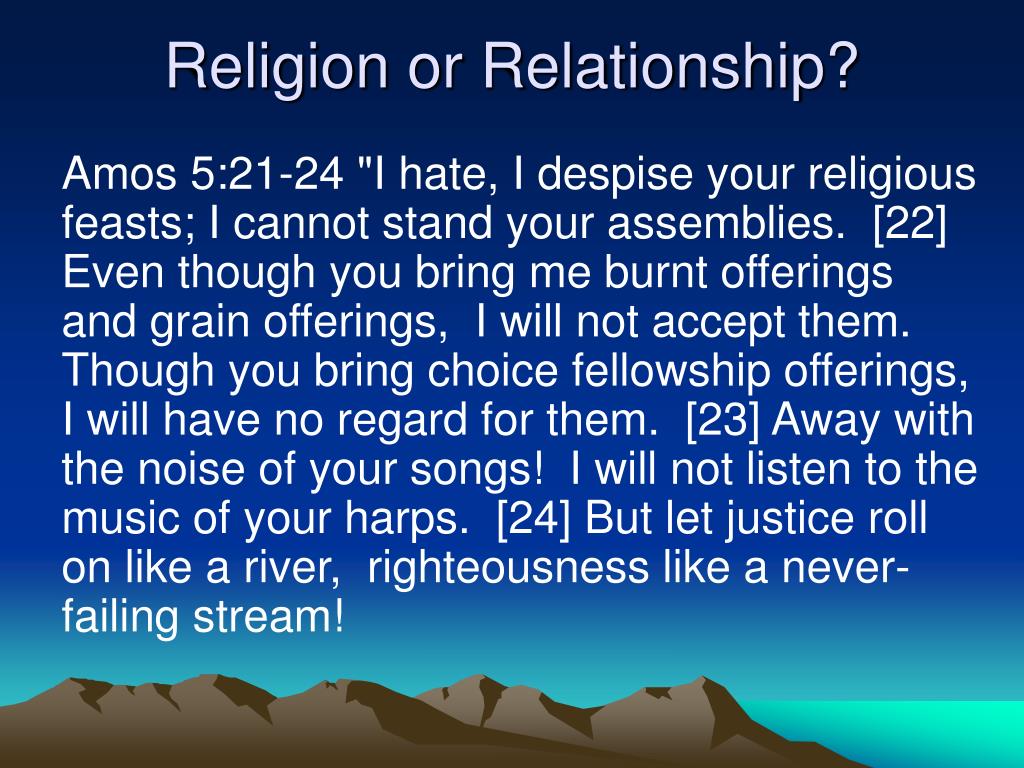 Religion or Relationship?

Amos 5:21-24 "I hate, I despise your religious feasts; I cannot stand your assemblies. [22] Even though you bring me burnt offerings and grain offerings, I will not accept them. Though you bring choice fellowship offerings, I will have no regard for them. [23] Away with the noise of your songs! I will not listen to the music of your harps. [24] But let justice roll on like a river, righteousness like a never-failing stream!